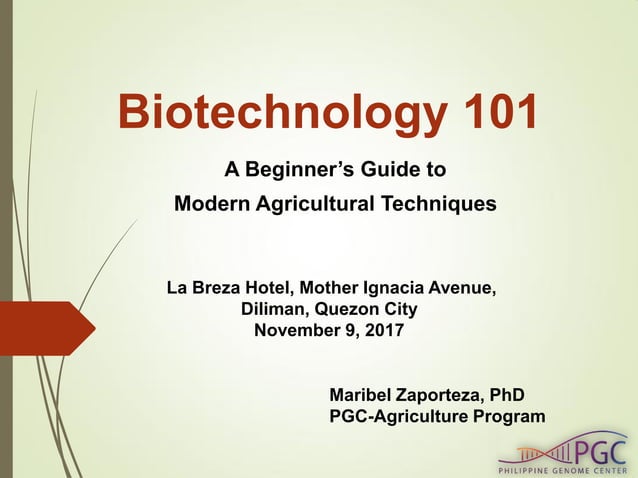 Biotechnology 101

A Beginner's Guide to
Modern Agricultural Techniques

La Breza Hotel, Mother Ignacia Avenue,
Diliman, Quezon City
November 9, 2017

Maribel Zaporteza, PhD
PGC-Agriculture Program

PGC
PHILIPPINE GENOME CENTER